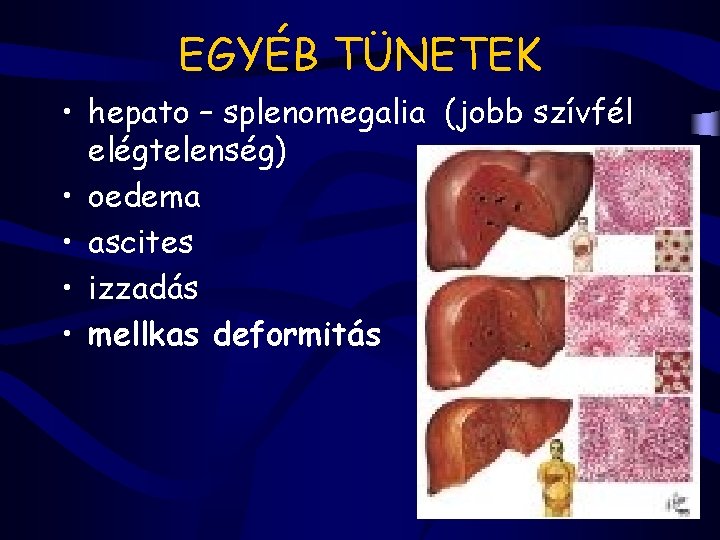 EGYÉB TÜNETEK

• hepato – splenomegalia (jobb szívfél elégtelenség)
• oedema
• ascites
• izzadás
• mellkas deformitás